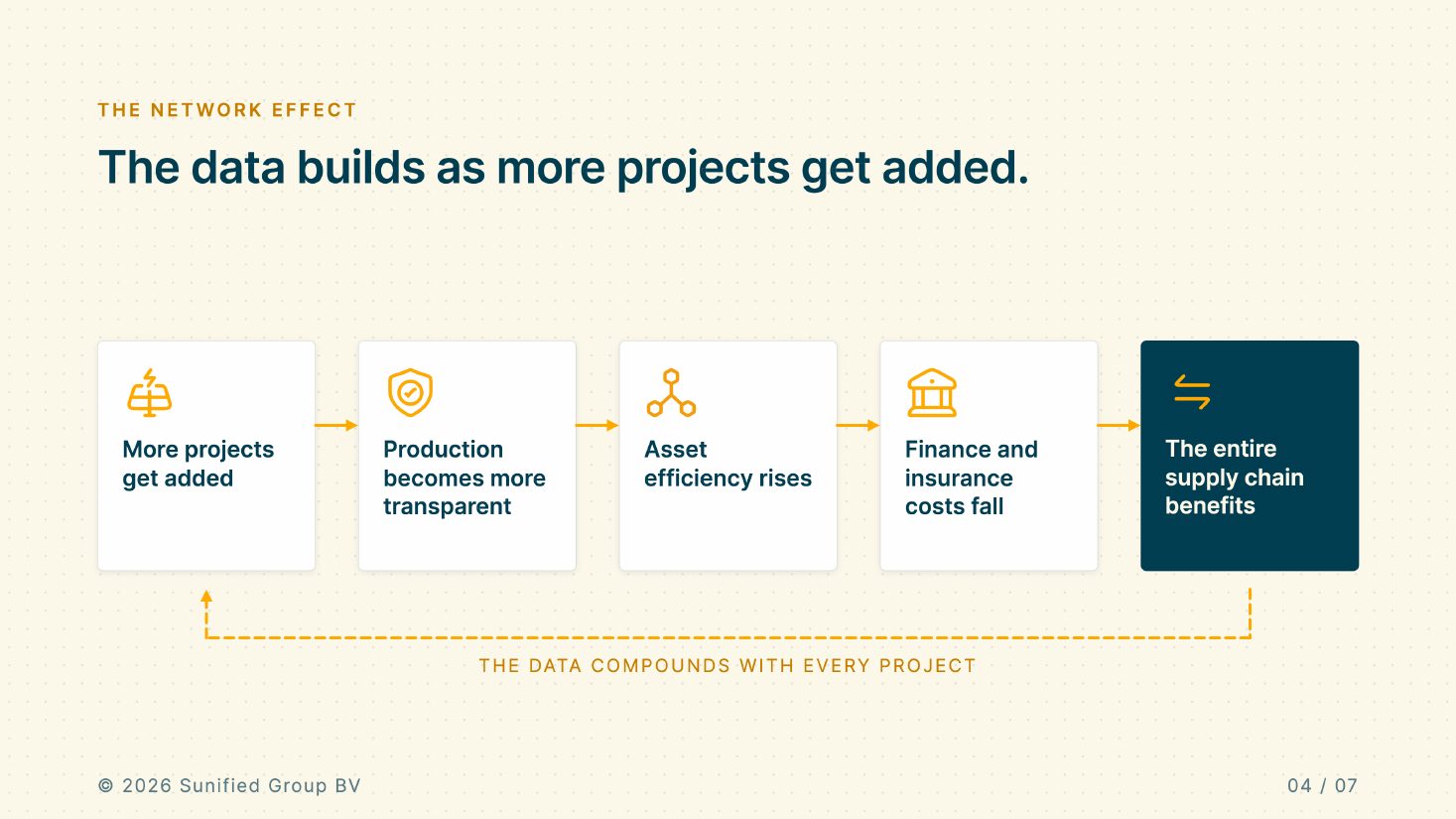 THE NETWORK EFFECT

The data builds as more projects get added.

More projects get added

Production becomes more transparent

Asset efficiency rises

Finance and insurance costs fall

The entire supply chain benefits

THE DATA COMPOUNDS WITH EVERY PROJECT

© 2026 Sunified Group BV

04 / 07